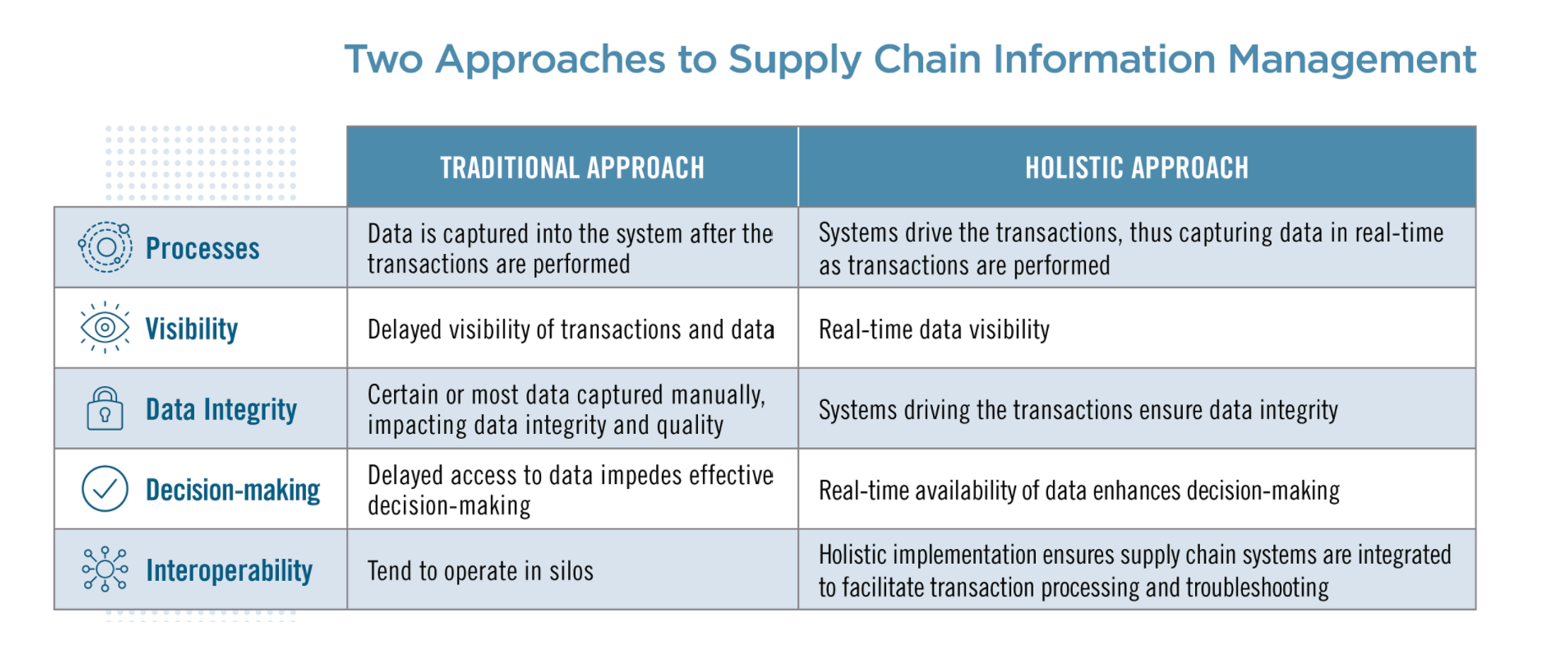 Two Approaches to Supply Chain Information Management

| | TRADITIONAL APPROACH | HOLISTIC APPROACH |
|---|---|---|
| Processes | Data is captured into the system after the transactions are performed | Systems drive the transactions, thus capturing data in real-time as transactions are performed |
| Visibility | Delayed visibility of transactions and data | Real-time data visibility |
| Data Integrity | Certain or most data captured manually, impacting data integrity and quality | Systems driving the transactions ensure data integrity |
| Decision-making | Delayed access to data impedes effective decision-making | Real-time availability of data enhances decision-making |
| Interoperability | Tend to operate in silos | Holistic implementation ensures supply chain systems are integrated to facilitate transaction processing and troubleshooting |